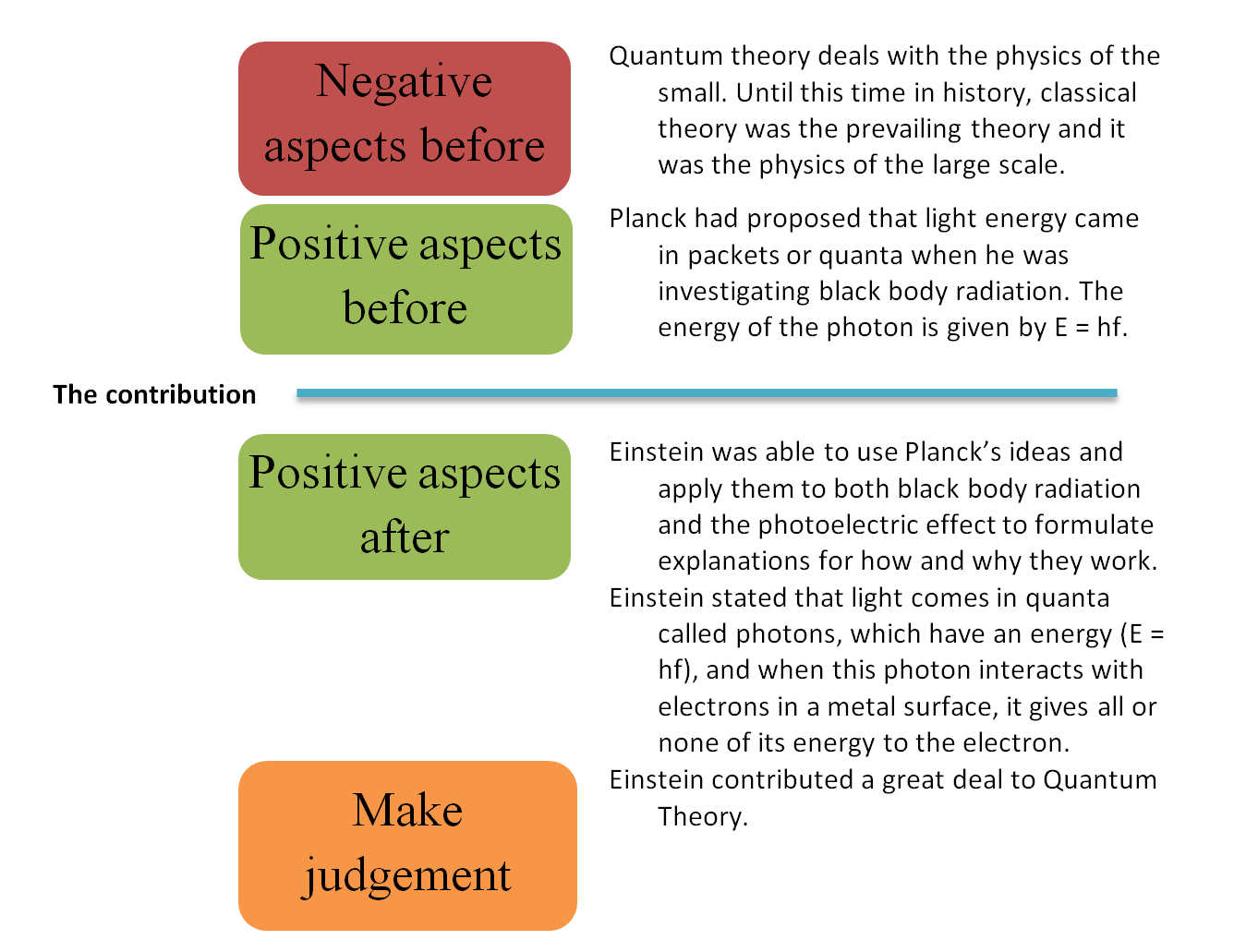 Negative aspects before

Quantum theory deals with the physics of the small. Until this time in history, classical theory was the prevailing theory and it was the physics of the large scale.

Positive aspects before

Planck had proposed that light energy came in packets or quanta when he was investigating black body radiation. The energy of the photon is given by E = hf.

The contribution

Positive aspects after

Einstein was able to use Planck's ideas and apply them to both black body radiation and the photoelectric effect to formulate explanations for how and why they work.

Einstein stated that light comes in quanta called photons, which have an energy (E = hf), and when this photon interacts with electrons in a metal surface, it gives all or none of its energy to the electron.

Make judgement

Einstein contributed a great deal to Quantum Theory.